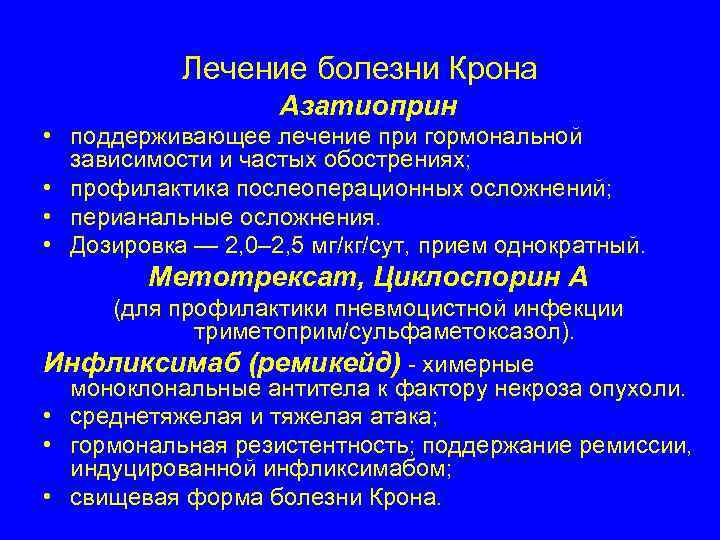 Лечение болезни Крона

Азатиоприн

• поддерживающее лечение при гормональной зависимости и частых обострениях;
• профилактика послеоперационных осложнений;
• перианальные осложнения.
• Дозировка — 2,0–2,5 мг/кг/сут, прием однократный.

Метотрексат, Циклоспорин А

(для профилактики пневмоцистной инфекции триметоприм/сульфаметоксазол).

Инфликсимаб (ремикейд) - химерные моноклональные антитела к фактору некроза опухоли.

• среднетяжелая и тяжелая атака;
• гормональная резистентность; поддержание ремиссии, индуцированной инфликсимабом;
• свищевая форма болезни Крона.